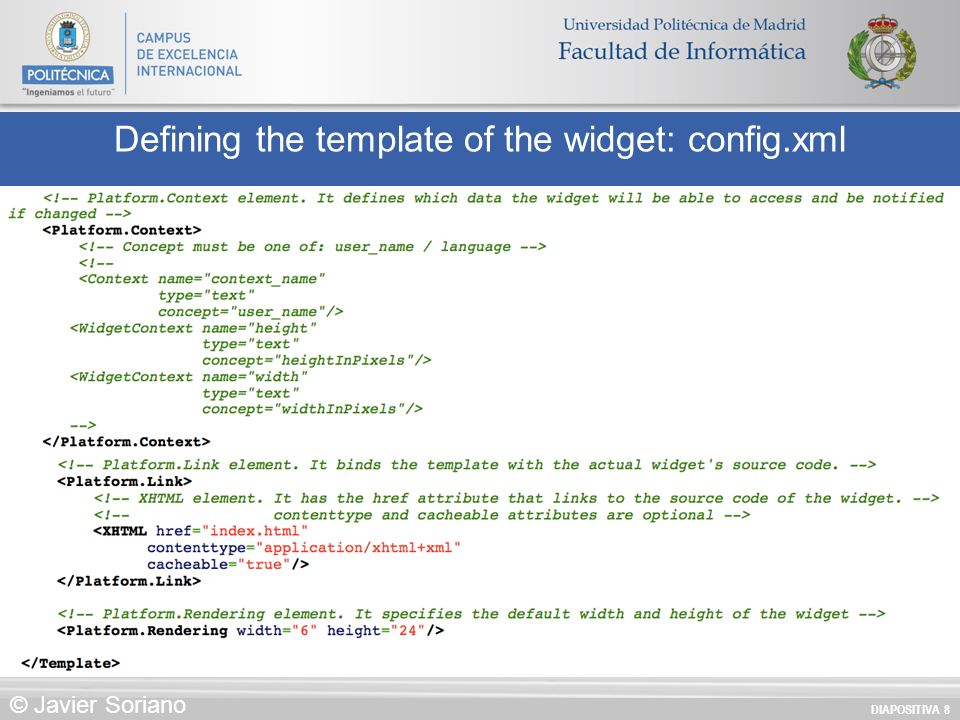 POLITÉCNICA
"Ingeniamos el futuro"

CAMPUS
DE EXCELENCIA
INTERNACIONAL

Universidad Politécnica de Madrid
Facultad de Informática

Defining the template of the widget: config.xml

<!-- Platform.Context element. It defines which data the widget will be able to access and be notified if changed -->
<Platform.Context>
<!-- Concept must be one of: user_name / language -->
<!--
<Context name="context_name"
type="text"
concept="user_name"/>
<WidgetContext name="height"
type="text"
concept="heightInPixels"/>
<WidgetContext name="width"
type="text"
concept="widthInPixels"/>
-->
</Platform.Context>

<!-- Platform.Link element. It binds the template with the actual widget's source code. -->
<Platform.Link>
<!-- XHTML element. It has the href attribute that links to the source code of the widget. -->
<!-- contenttype and cacheable attributes are optional -->
<XHTML href="index.html"
contenttype="application/xhtml+xml"
cacheable="true"/>
</Platform.Link>

<!-- Platform.Rendering element. It specifies the default width and height of the widget -->
<Platform.Rendering width="6" height="24"/>

</Template>

© Javier Soriano

DIAPOSITIVA 8